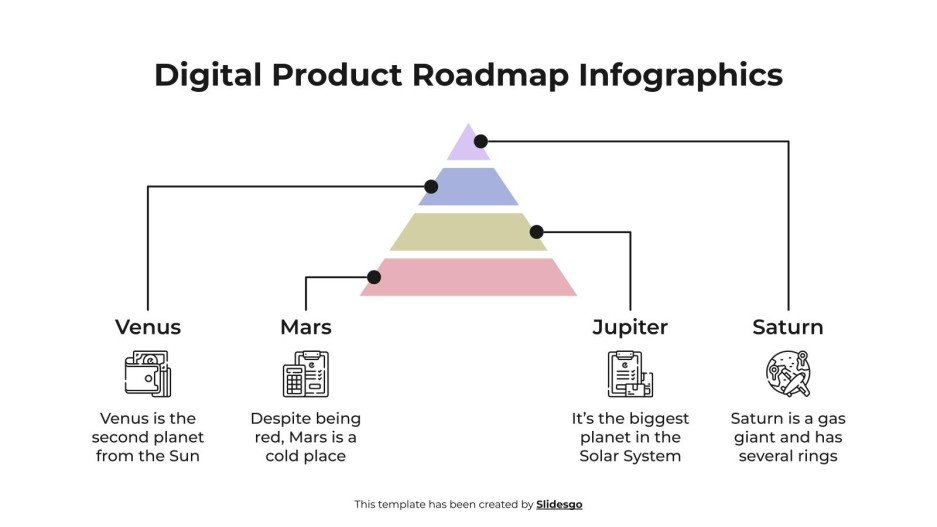 Digital Product Roadmap Infographics

Venus

Venus is the second planet from the Sun

Mars

Despite being red, Mars is a cold place

Jupiter

It's the biggest planet in the Solar System

Saturn

Saturn is a gas giant and has several rings

This template has been created by Slidesgo